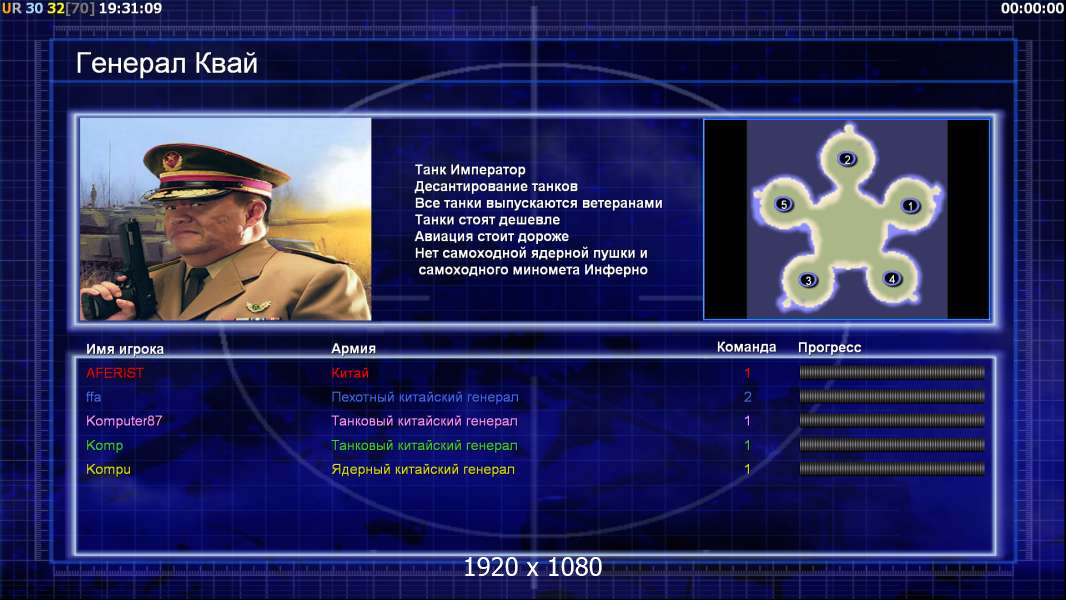 UR 30 32[70] 19:31:09

00:00:00

Генерал Квай

Танк Император
Десантирование танков
Все танки выпускаются ветеранами
Танки стоят дешевле
Авиация стоит дороже
Нет самоходной ядерной пушки и
самоходного миномета Инферно

2
5
1
3
4

| Имя игрока | Армия | Команда | Прогресс |
|---|---|---|---|
| AFERIST | Китай | 1 | |
| ffa | Пехотный китайский генерал | 2 | |
| Komputer87 | Танковый китайский генерал | 1 | |
| Komp | Танковый китайский генерал | 1 | |
| Kompu | Ядерный китайский генерал | 1 | |

1920 x 1080